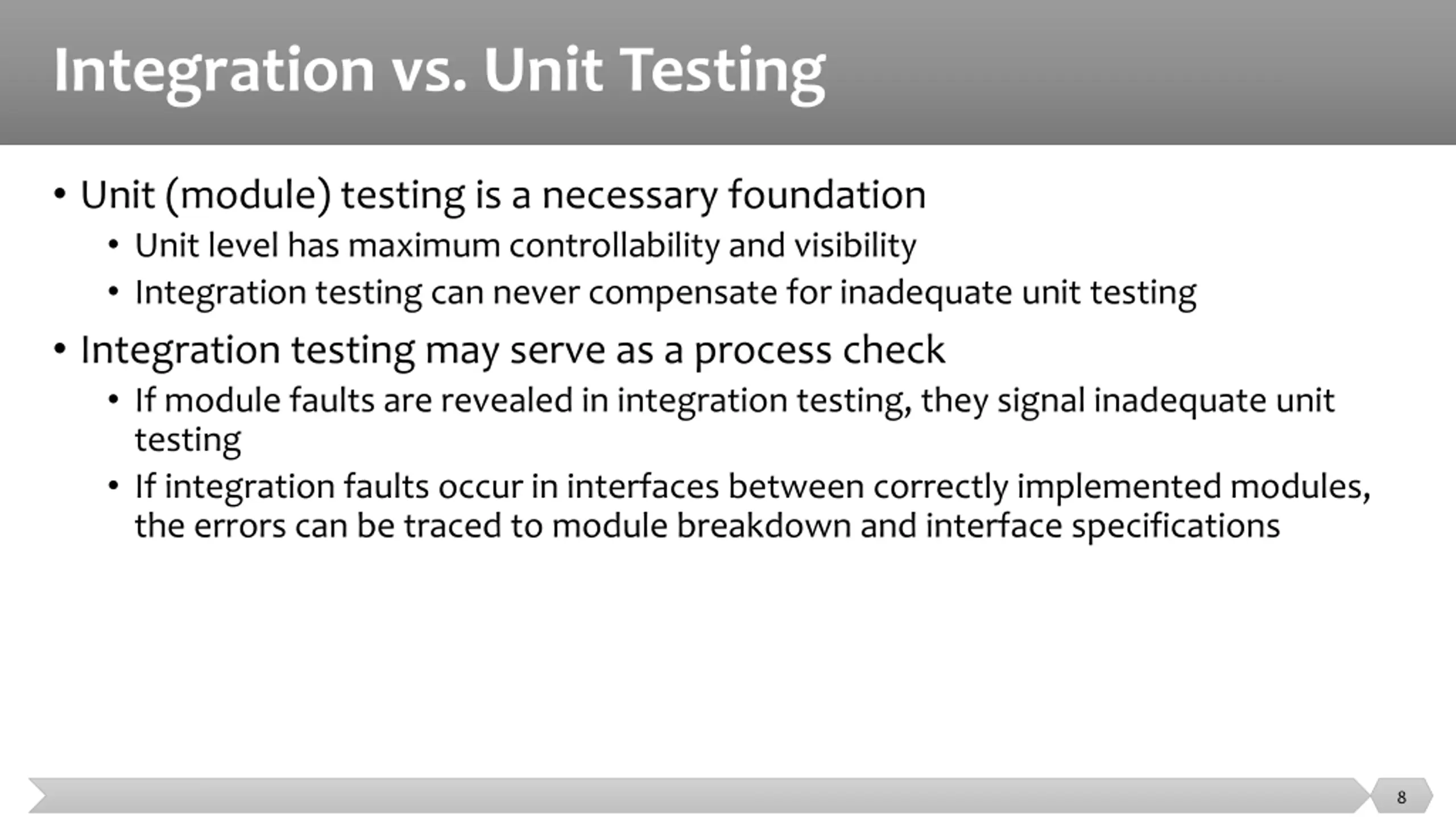 Integration vs. Unit Testing

• Unit (module) testing is a necessary foundation
  • Unit level has maximum controllability and visibility
  • Integration testing can never compensate for inadequate unit testing
• Integration testing may serve as a process check
  • If module faults are revealed in integration testing, they signal inadequate unit testing
  • If integration faults occur in interfaces between correctly implemented modules, the errors can be traced to module breakdown and interface specifications

8